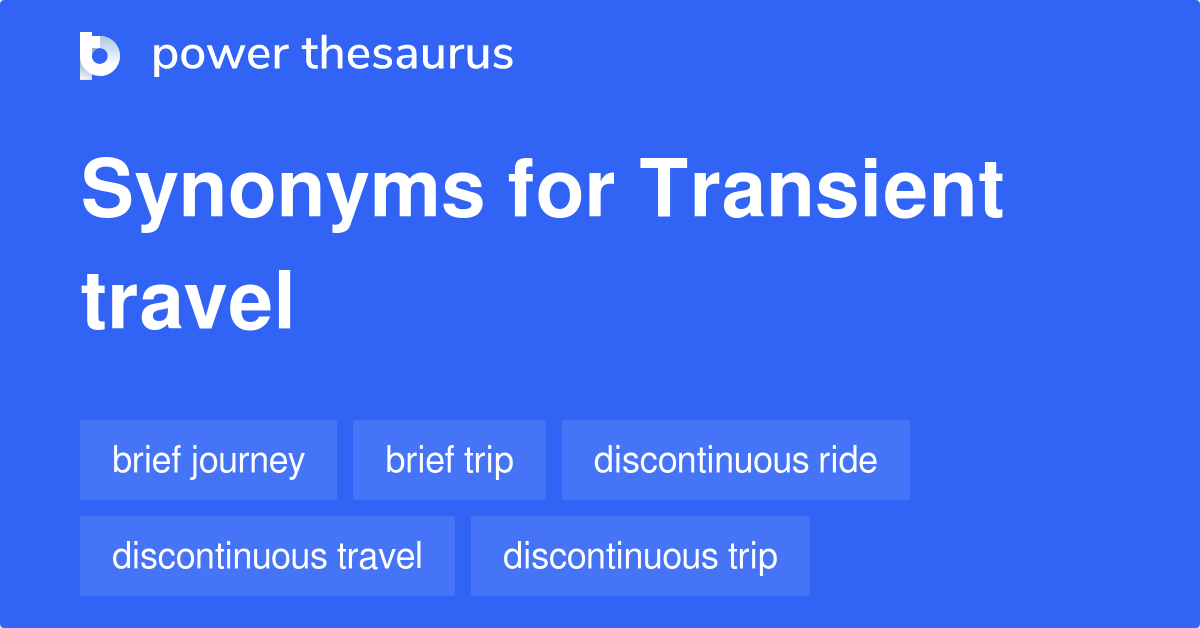 power thesaurus

Synonyms for Transient travel

brief journey
brief trip
discontinuous ride
discontinuous travel
discontinuous trip